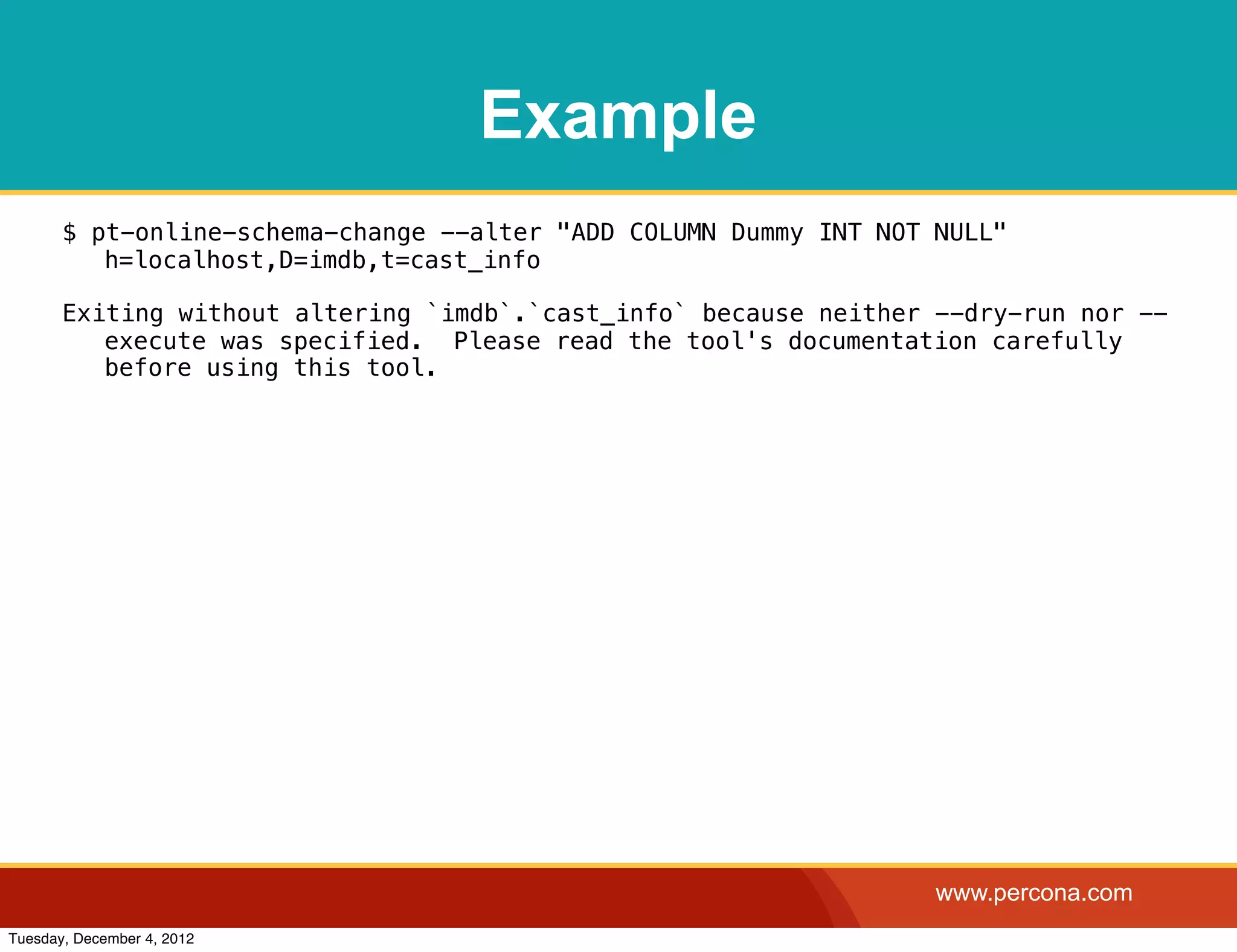 Example

$ pt-online-schema-change --alter "ADD COLUMN Dummy INT NOT NULL" h=localhost,D=imdb,t=cast_info

Exiting without altering `imdb`.`cast_info` because neither --dry-run nor --execute was specified.  Please read the tool's documentation carefully before using this tool.

www.percona.com

Tuesday, December 4, 2012